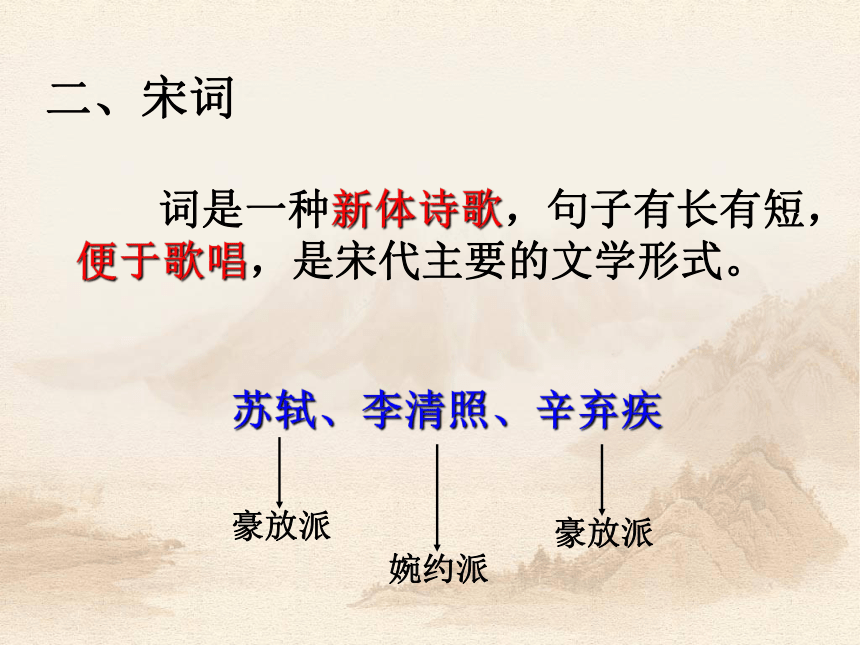 二、宋词

词是一种新体诗歌，句子有长有短，便于歌唱，是宋代主要的文学形式。

苏轼、李清照、辛弃疾

豪放派

婉约派

豪放派